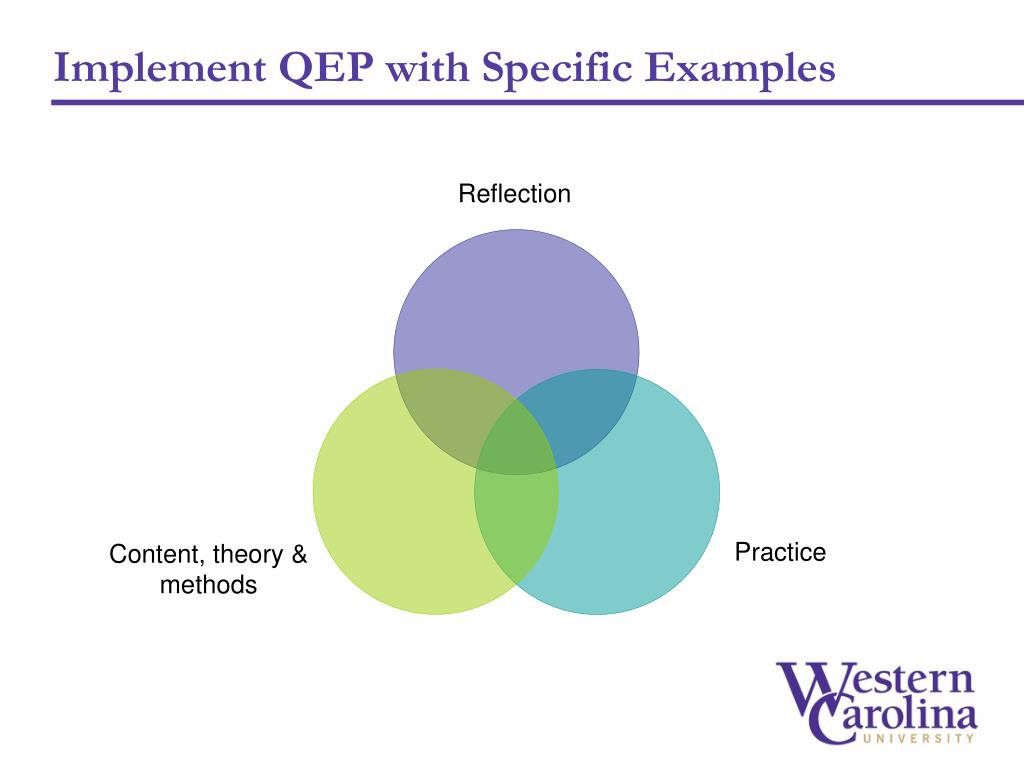 Implement QEP with Specific Examples

Reflection

Content, theory & methods

Practice

Western Carolina
UNIVERSITY